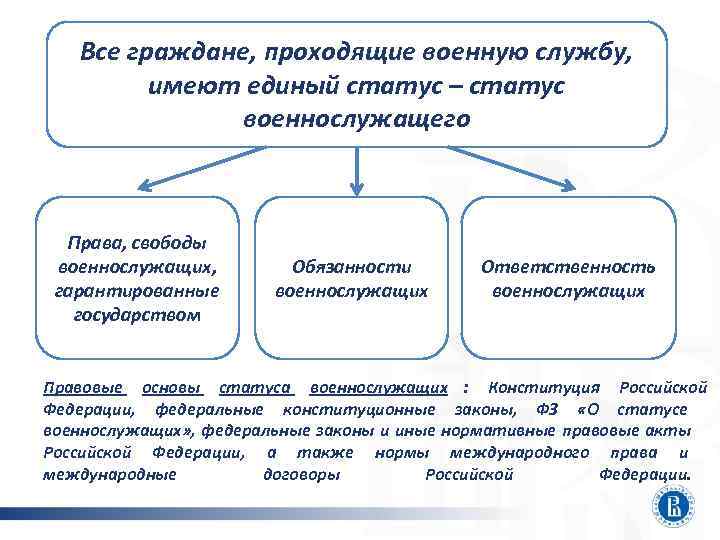 Все граждане, проходящие военную службу, имеют единый статус – статус военнослужащего

Права, свободы военнослужащих, гарантированные государством

Обязанности военнослужащих

Ответственность военнослужащих

Правовые основы статуса военнослужащих : Конституция Российской Федерации, федеральные конституционные законы, ФЗ «О статусе военнослужащих», федеральные законы и иные нормативные правовые акты Российской Федерации, а также нормы международного права и международные договоры Российской Федерации.